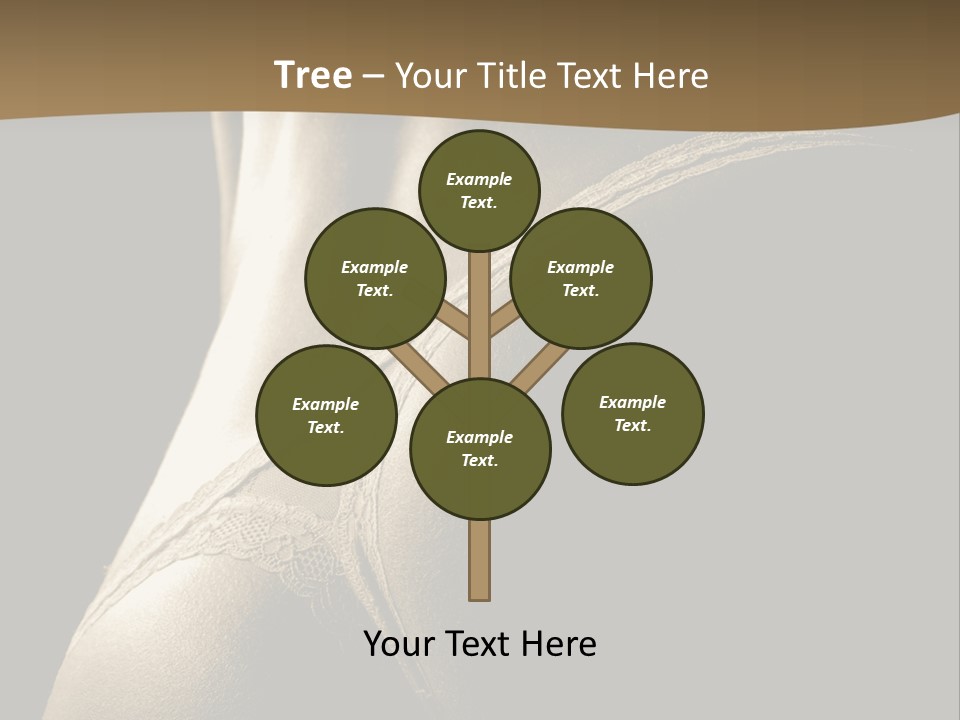 Tree – Your Title Text Here

Example Text.

Example Text.

Example Text.

Example Text.

Example Text.

Example Text.

Your Text Here